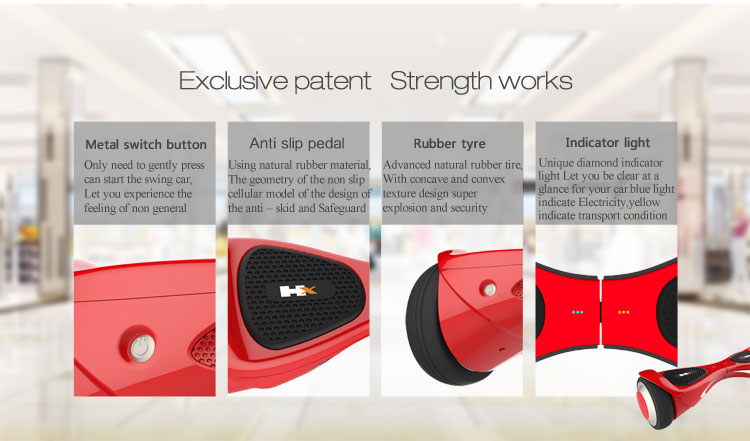 Exclusive patent Strength works

Metal switch button
Only need to gently press can start the swing car, Let you experience the feeling of non general

Anti slip pedal
Using natural rubber material, The geometry of the non slip cellular model of the design of the anti – skid and Safeguard

HX

Rubber tyre
Advanced natural rubber tire, With concave and convex texture design super explosion and security

Indicator light
Unique diamond indicator light Let you be clear at a glance for your car.blue light indicate Electricity,yellow indicate transport condition